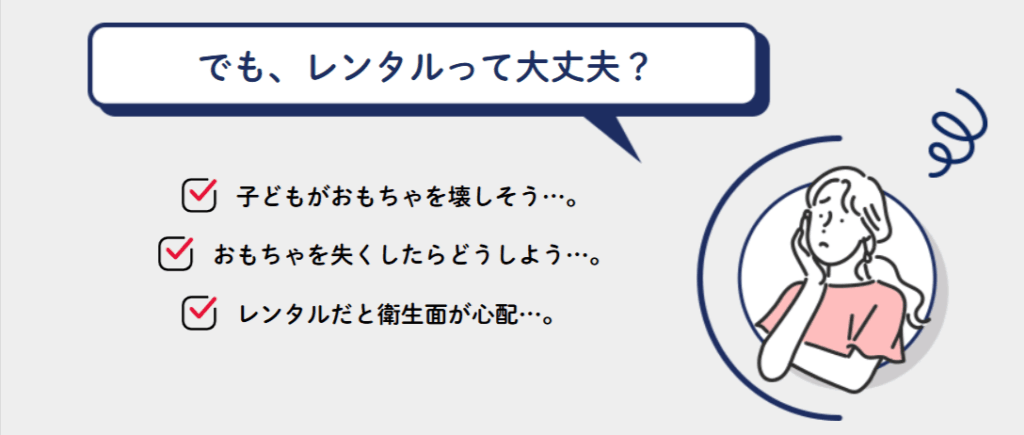 でも、レンタルって大丈夫？

子どもがおもちゃを壊しそう…。

おもちゃを失くしたらどうしよう…。

レンタルだと衛生面が心配…。